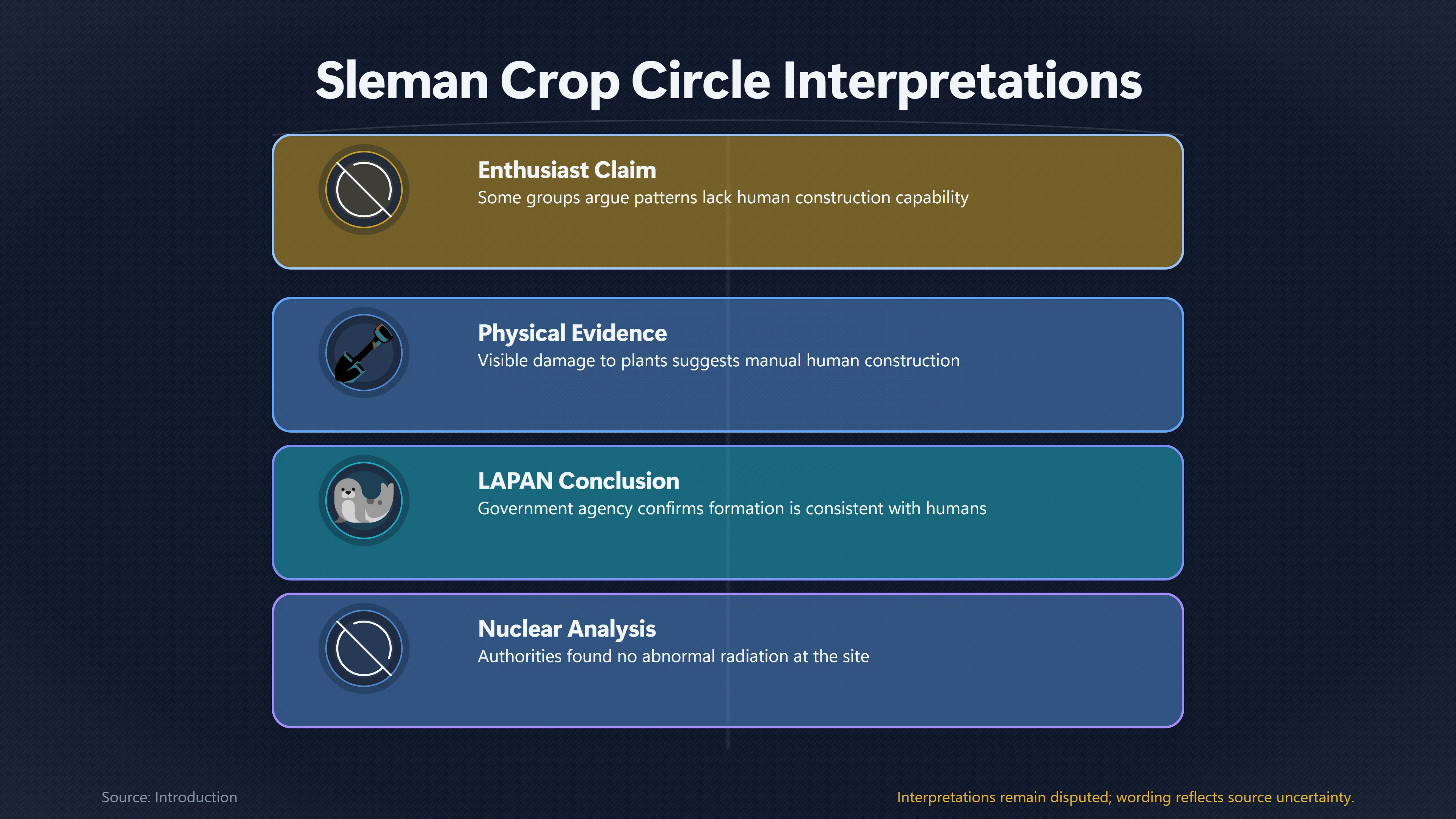 Sleman Crop Circle Interpretations

Enthusiast Claim
Some groups argue patterns lack human construction capability

Physical Evidence
Visible damage to plants suggests manual human construction

LAPAN Conclusion
Government agency confirms formation is consistent with humans

Nuclear Analysis
Authorities found no abnormal radiation at the site

Source: Introduction

Interpretations remain disputed; wording reflects source uncertainty.